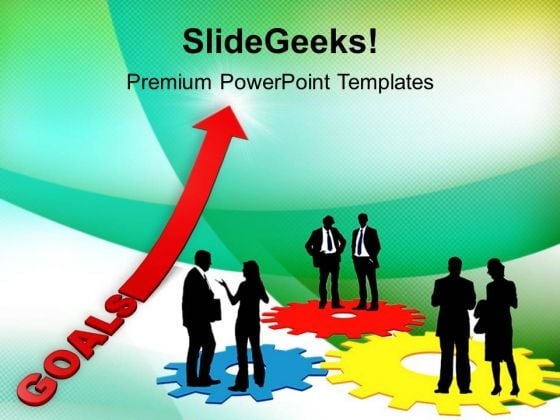 SlideGeeks!

Premium PowerPoint Templates

GOALS